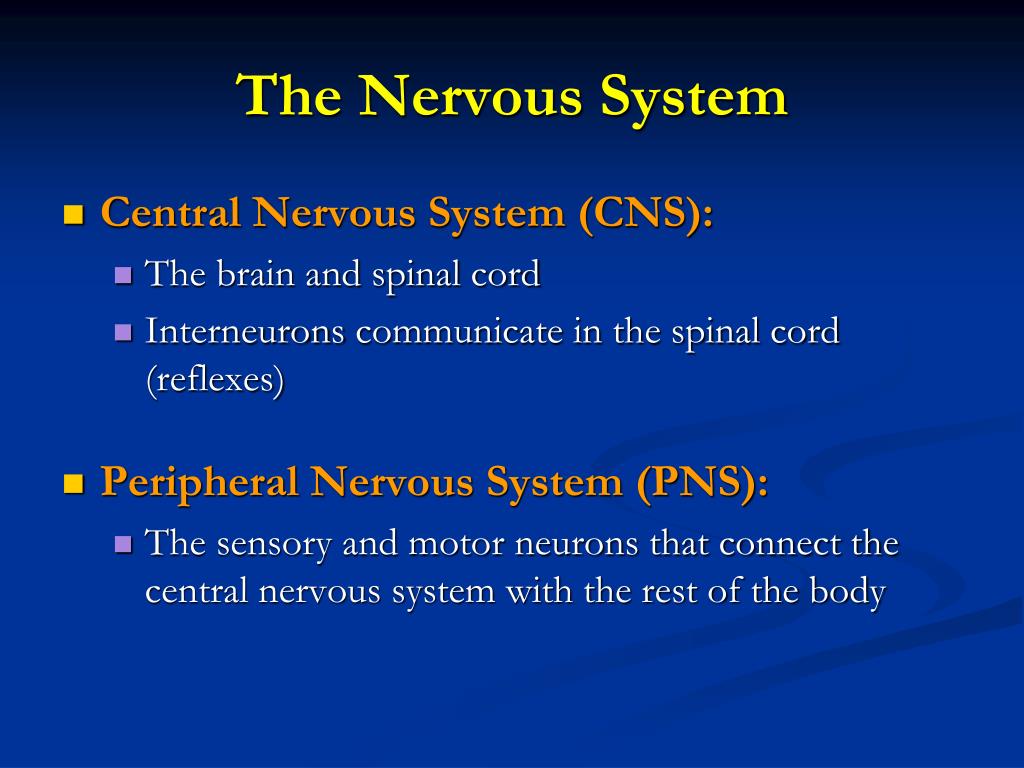 The Nervous System

Central Nervous System (CNS):

The brain and spinal cord

Interneurons communicate in the spinal cord (reflexes)

Peripheral Nervous System (PNS):

The sensory and motor neurons that connect the central nervous system with the rest of the body